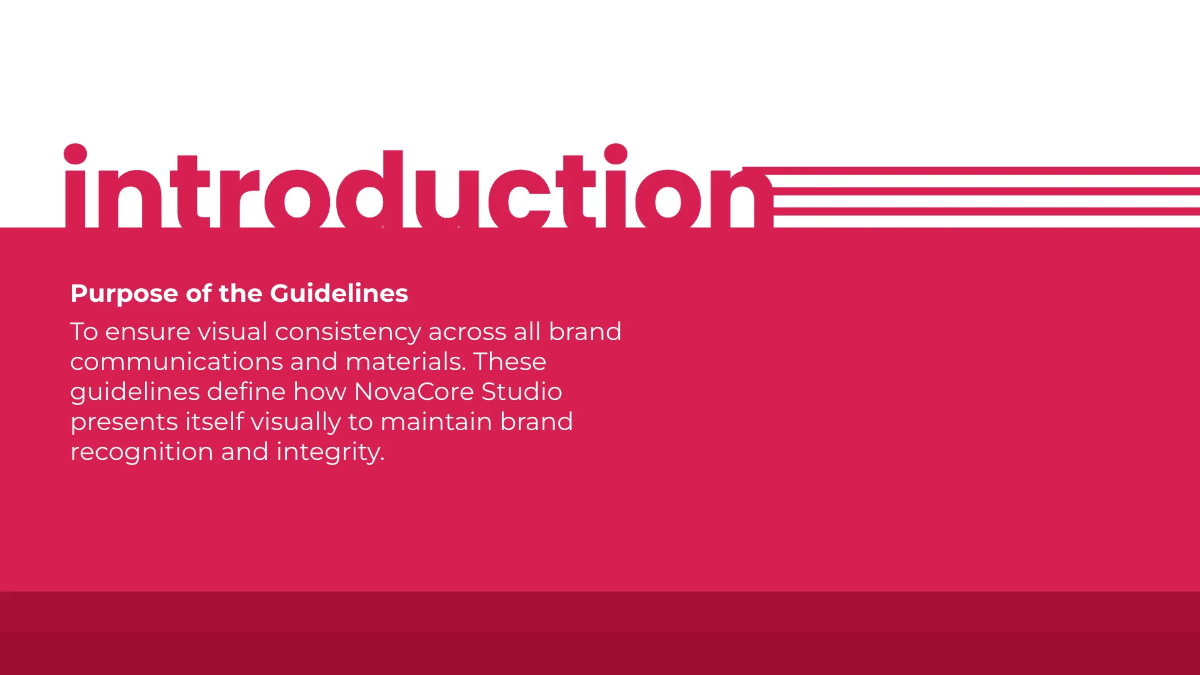 introduction

Purpose of the Guidelines

To ensure visual consistency across all brand communications and materials. These guidelines define how NovaCore Studio presents itself visually to maintain brand recognition and integrity.